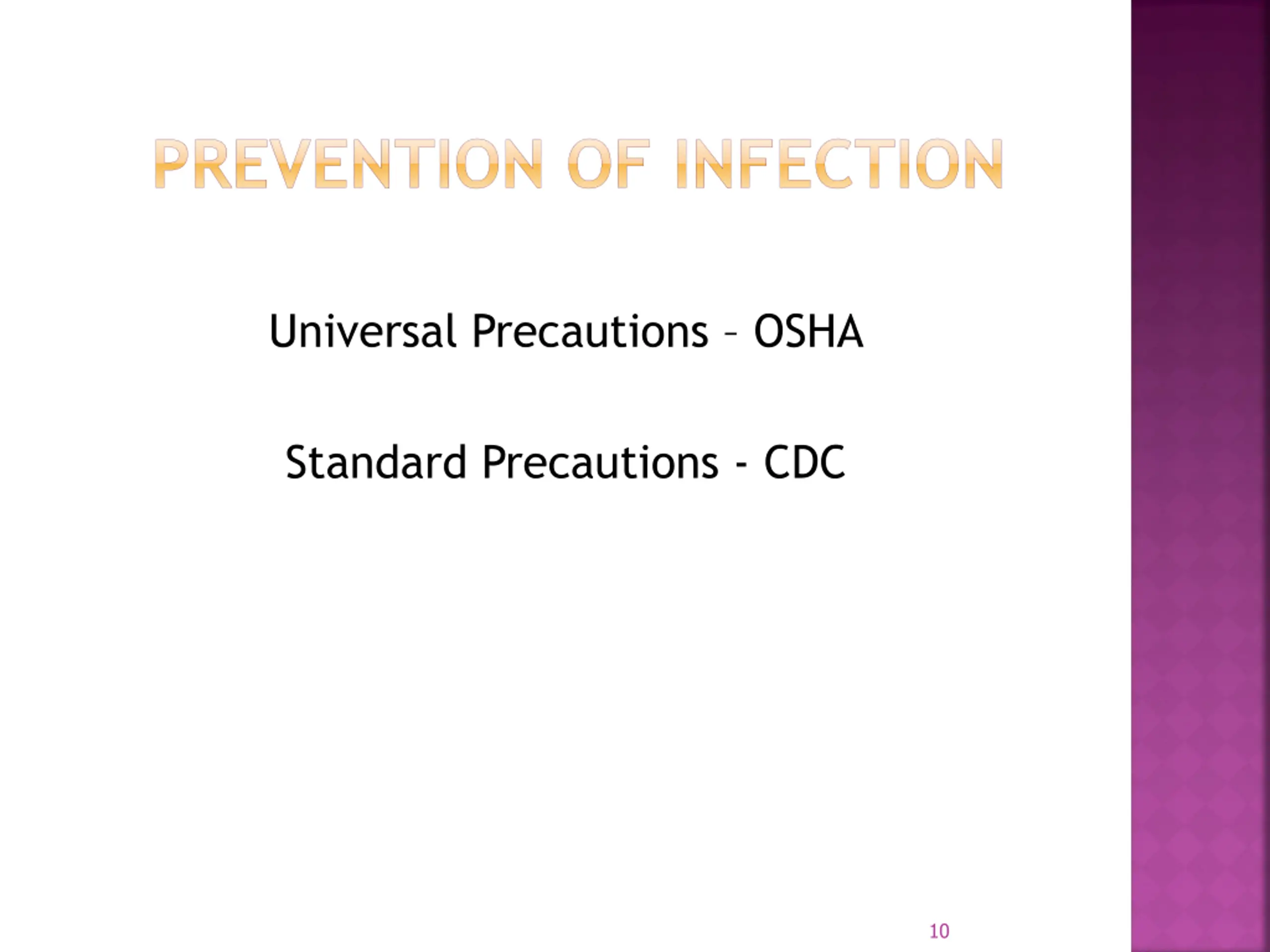 PREVENTION OF INFECTION

Universal Precautions – OSHA

Standard Precautions - CDC

10